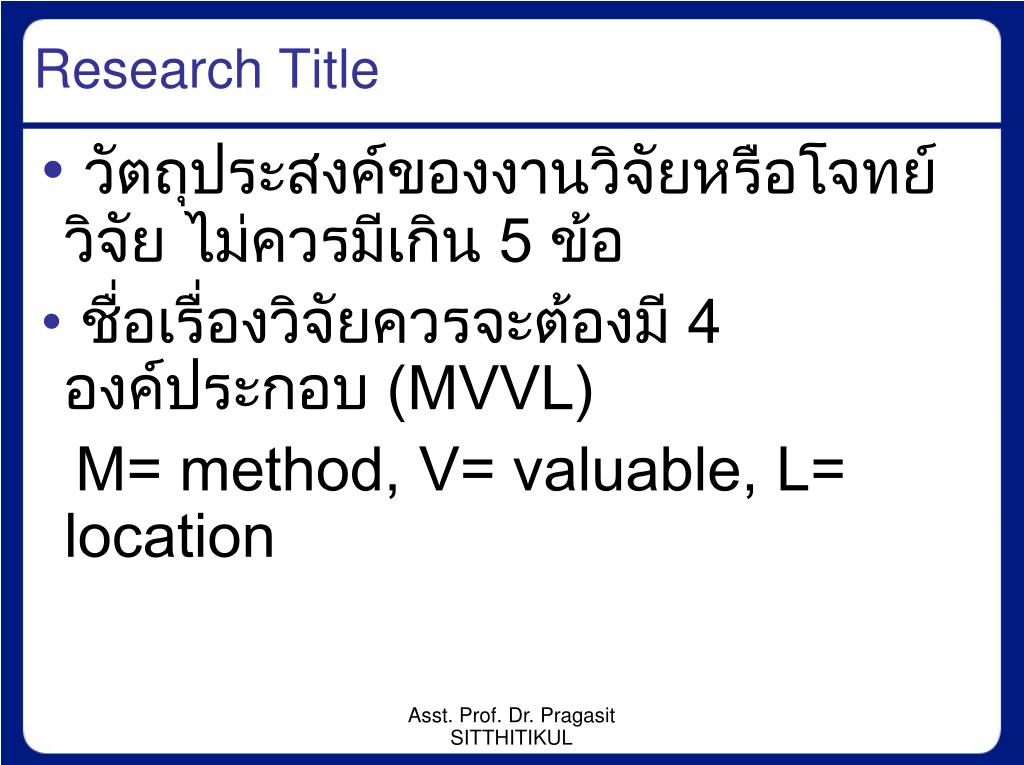 Research Title

• วัตถุประสงค์ของงานวิจัยหรือโจทย์วิจัย ไม่ควรมีเกิน 5 ข้อ

• ชื่อเรื่องวิจัยควรจะต้องมี 4 องค์ประกอบ (MVVL)

M= method, V= valuable, L= location

Asst. Prof. Dr. Pragasit SITTHITIKUL